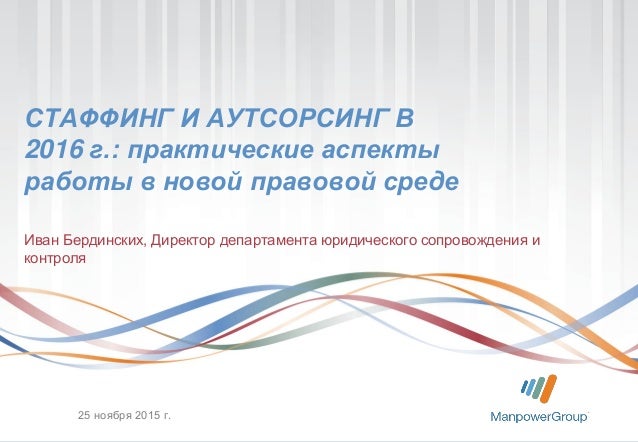 СТАФФИНГ И АУТСОРСИНГ В 2016 г.: практические аспекты работы в новой правовой среде

Иван Бердинских, Директор департамента юридического сопровождения и контроля

25 ноября 2015 г.

ManpowerGroup